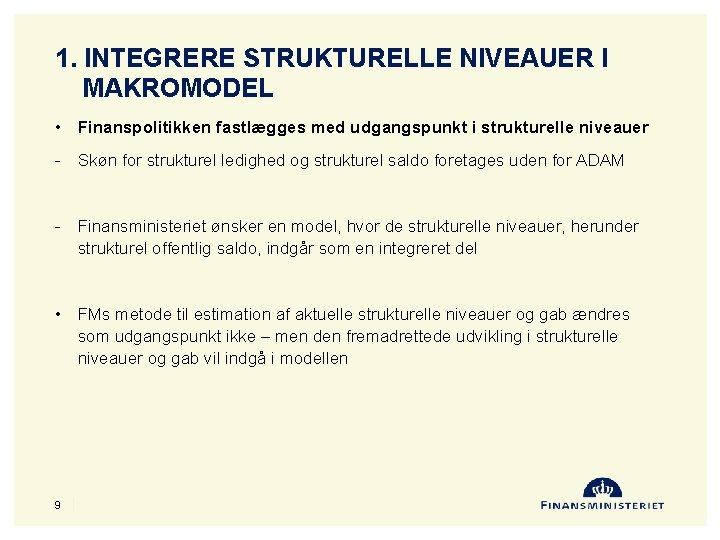 1. INTEGRERE STRUKTURELLE NIVEAUER I MAKROMODEL

• Finanspolitikken fastlægges med udgangspunkt i strukturelle niveauer

- Skøn for strukturel ledighed og strukturel saldo foretages uden for ADAM

- Finansministeriet ønsker en model, hvor de strukturelle niveauer, herunder strukturel offentlig saldo, indgår som en integreret del

• FMs metode til estimation af aktuelle strukturelle niveauer og gab ændres som udgangspunkt ikke – men den fremadrettede udvikling i strukturelle niveauer og gab vil indgå i modellen

9

FINANSMINISTERIET